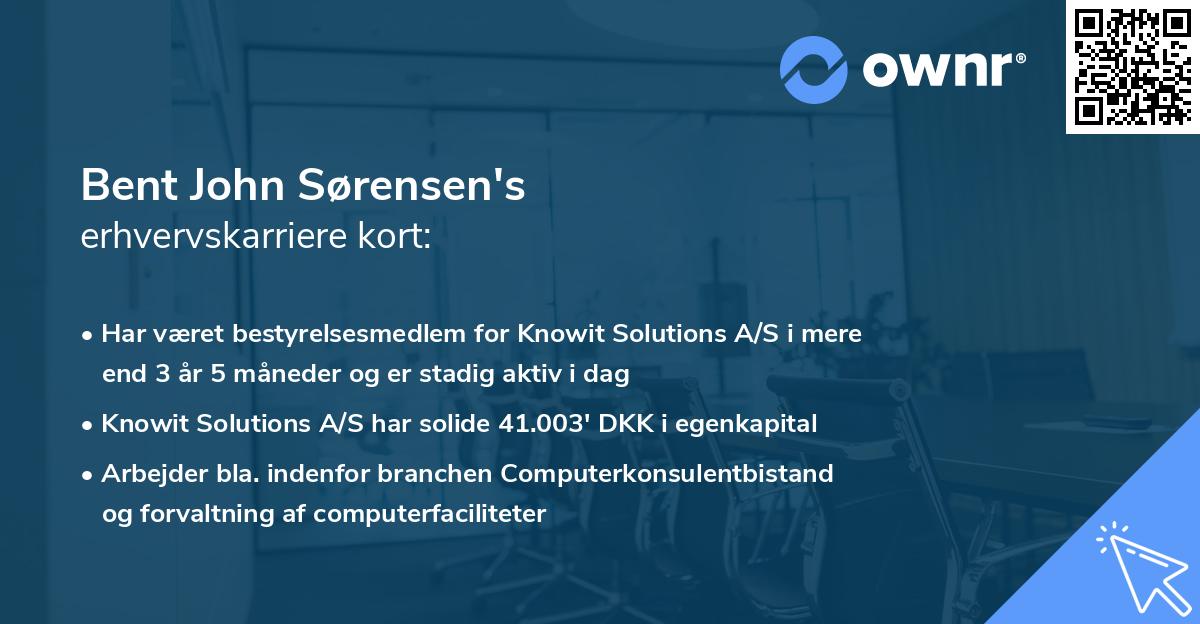 ownr®

Bent John Sørensen's
erhvervskarriere kort:

• Har været bestyrelsesmedlem for Knowit Solutions A/S i mere end 3 år 5 måneder og er stadig aktiv i dag

• Knowit Solutions A/S har solide 41.003' DKK i egenkapital

• Arbejder bla. indenfor branchen Computerkonsulentbistand og forvaltning af computerfaciliteter